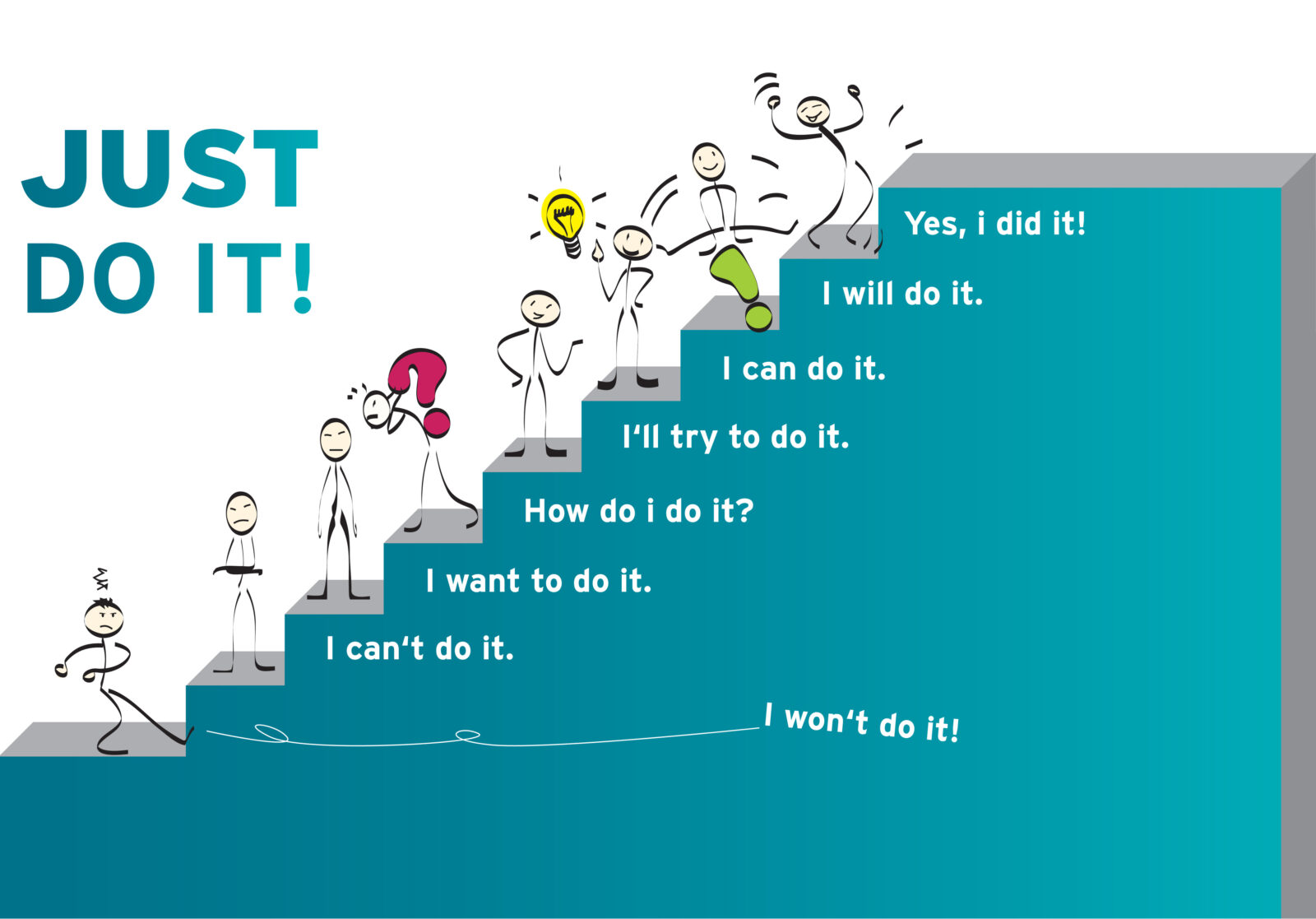 JUST DO IT!

Yes, i did it!

I will do it.

I can do it.

I‘ll try to do it.

How do i do it?

I want to do it.

I can‘t do it.

I won‘t do it!